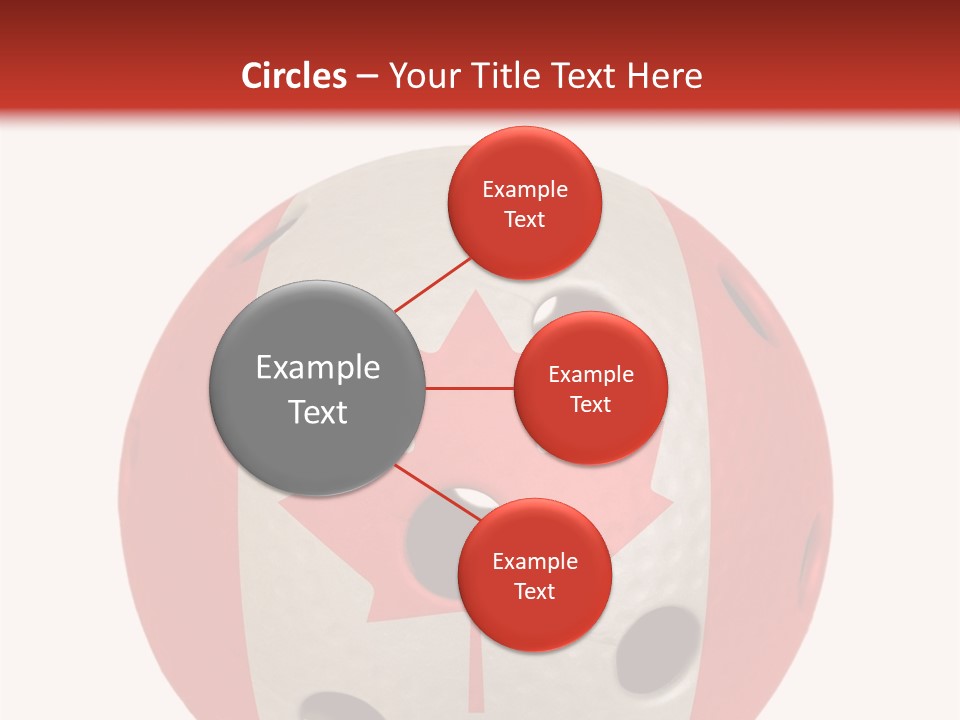 Circles – Your Title Text Here

Example Text

Example Text

Example Text

Example Text